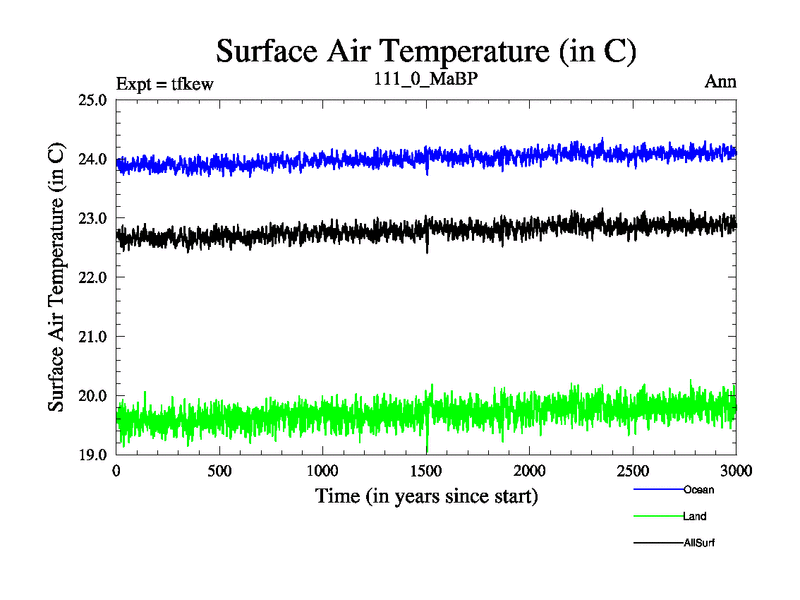 Surface Air Temperature (in C)

Expt = tfkew

111_0_MaBP

Ann

Surface Air Temperature (in C)

25.0
24.0
23.0
22.0
21.0
20.0
19.0

0
500
1000
1500
2000
2500
3000

Time (in years since start)

Ocean

Land

AllSurf